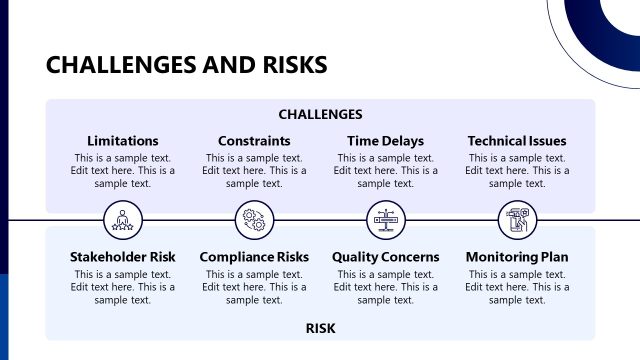 CHALLENGES AND RISKS

CHALLENGES

Limitations
This is a sample text. Edit text here. This is a sample text.

Constraints
This is a sample text. Edit text here. This is a sample text.

Time Delays
This is a sample text. Edit text here. This is a sample text.

Technical Issues
This is a sample text. Edit text here. This is a sample text.

Stakeholder Risk
This is a sample text. Edit text here. This is a sample text.

Compliance Risks
This is a sample text. Edit text here. This is a sample text.

Quality Concerns
This is a sample text. Edit text here. This is a sample text.

Monitoring Plan
This is a sample text. Edit text here. This is a sample text.

RISK